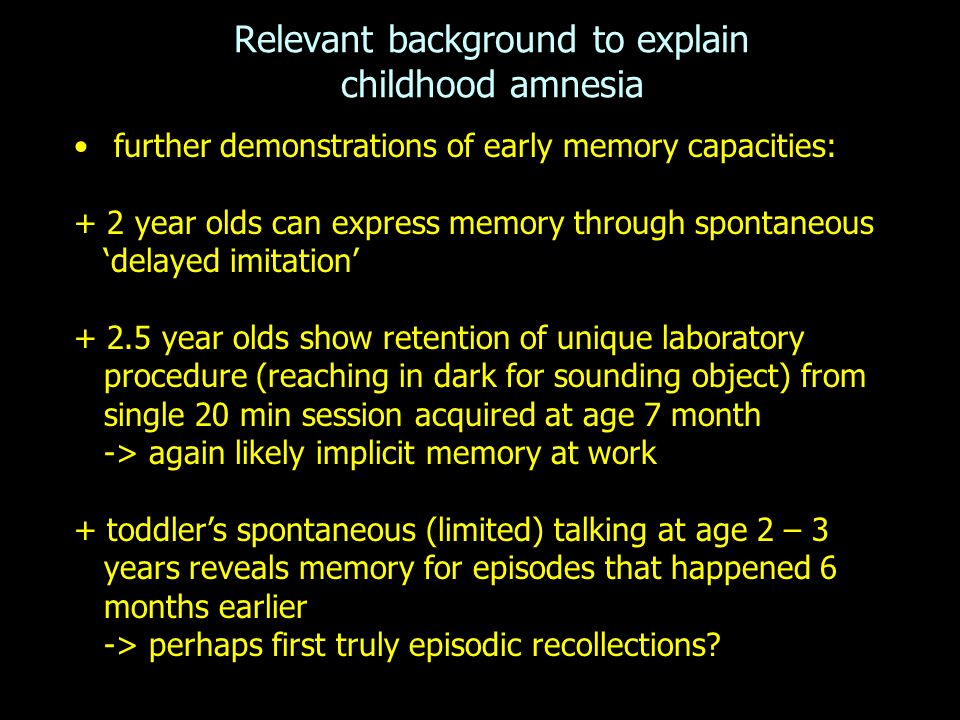 Relevant background to explain childhood amnesia

• further demonstrations of early memory capacities:

+ 2 year olds can express memory through spontaneous ‘delayed imitation’

+ 2.5 year olds show retention of unique laboratory procedure (reaching in dark for sounding object) from single 20 min session acquired at age 7 month
-> again likely implicit memory at work

+ toddler’s spontaneous (limited) talking at age 2 – 3 years reveals memory for episodes that happened 6 months earlier
-> perhaps first truly episodic recollections?